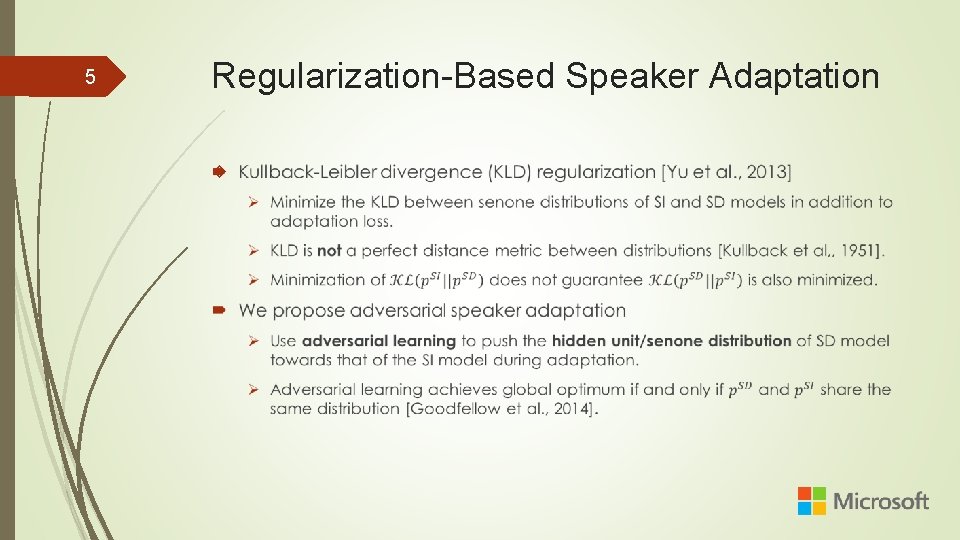 5

Regularization-Based Speaker Adaptation

Kullback-Leibler divergence (KLD) regularization [Yu et al., 2013]

Minimize the KLD between senone distributions of SI and SD models in addition to adaptation loss.

KLD is not a perfect distance metric between distributions [Kullback et al., 1951].

Minimization of $\mathcal{KL}(p^{SI}||p^{SD})$ does not guarantee $\mathcal{KL}(p^{SD}||p^{SI})$ is also minimized.

We propose adversarial speaker adaptation

Use adversarial learning to push the hidden unit/senone distribution of SD model towards that of the SI model during adaptation.

Adversarial learning achieves global optimum if and only if $p^{SD}$ and $p^{SI}$ share the same distribution [Goodfellow et al., 2014].

Microsoft